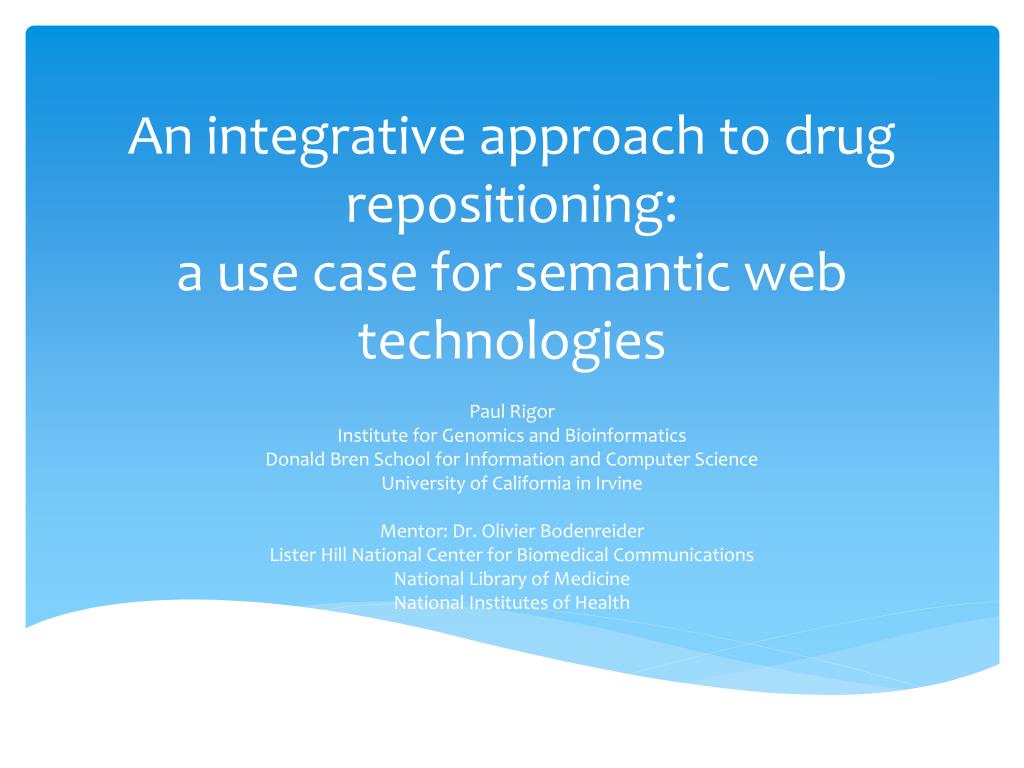 An integrative approach to drug repositioning:
a use case for semantic web technologies

Paul Rigor
Institute for Genomics and Bioinformatics
Donald Bren School for Information and Computer Science
University of California in Irvine

Mentor: Dr. Olivier Bodenreider
Lister Hill National Center for Biomedical Communications
National Library of Medicine
National Institutes of Health